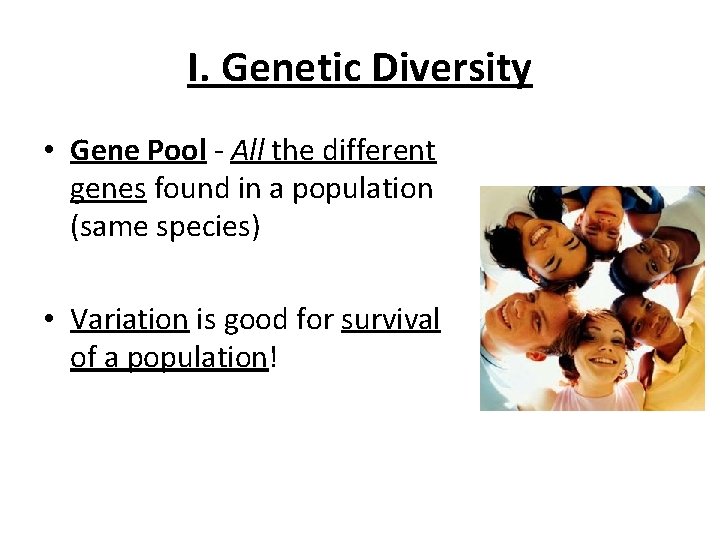 I. Genetic Diversity

• Gene Pool - All the different genes found in a population (same species)

• Variation is good for survival of a population!